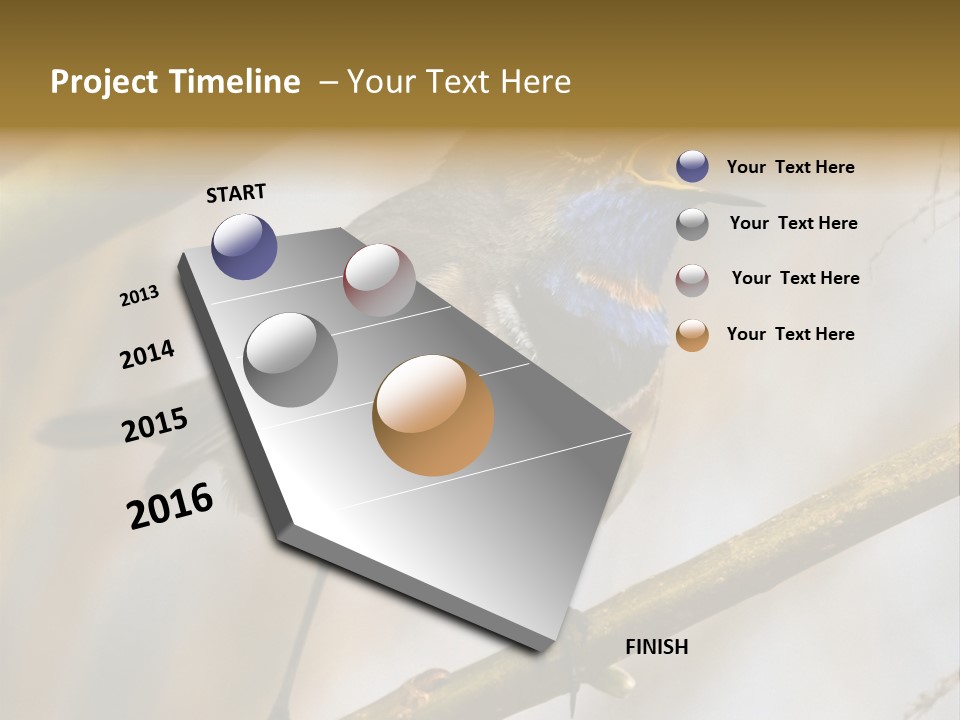 Project Timeline – Your Text Here

START

2013

2014

2015

2016

FINISH

Your Text Here

Your Text Here

Your Text Here

Your Text Here